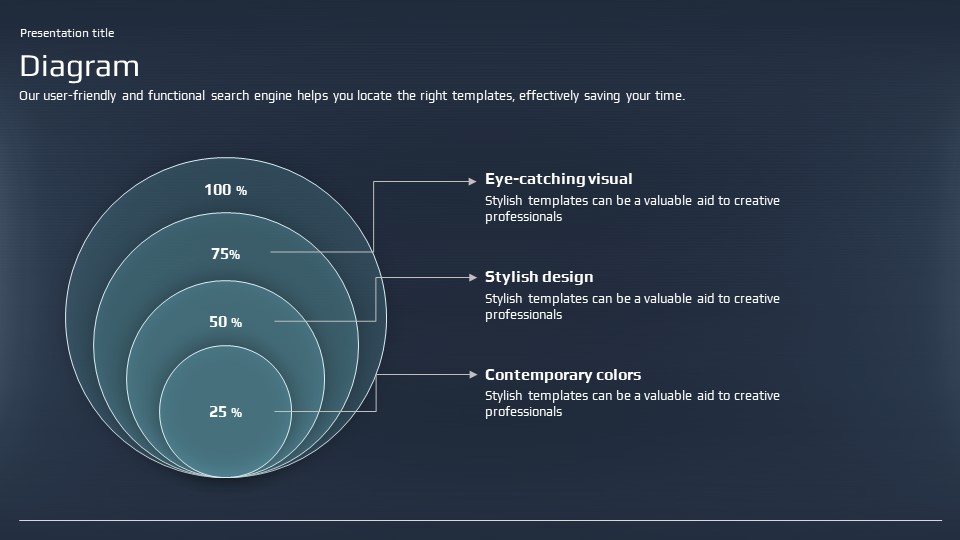 Presentation title

Diagram

Our user-friendly and functional search engine helps you locate the right templates, effectively saving your time.

100 %

75%

50 %

25 %

Eye-catching visual

Stylish templates can be a valuable aid to creative professionals

Stylish design

Stylish templates can be a valuable aid to creative professionals

Contemporary colors

Stylish templates can be a valuable aid to creative professionals